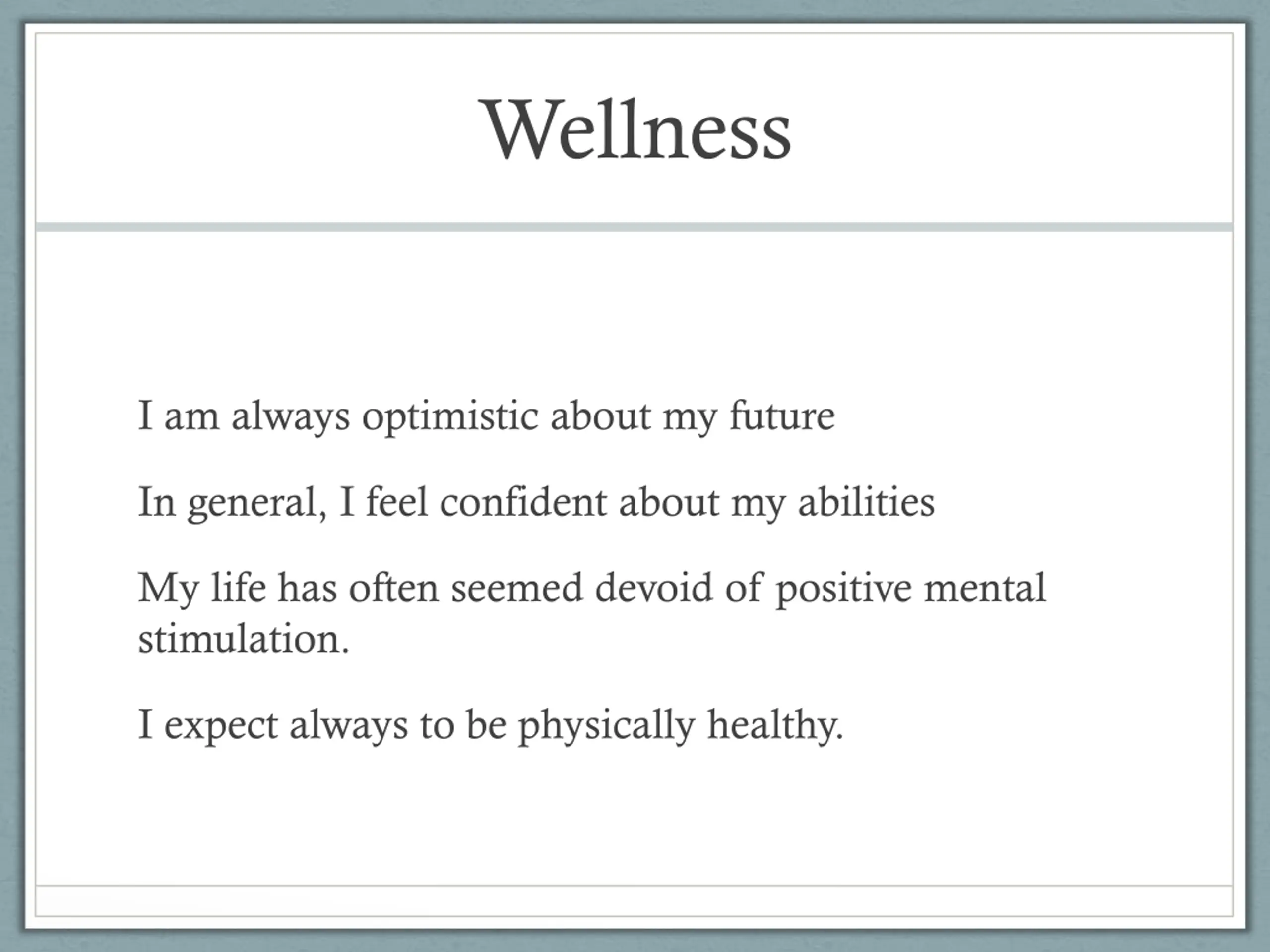 Wellness

I am always optimistic about my future

In general, I feel confident about my abilities

My life has often seemed devoid of positive mental stimulation.

I expect always to be physically healthy.